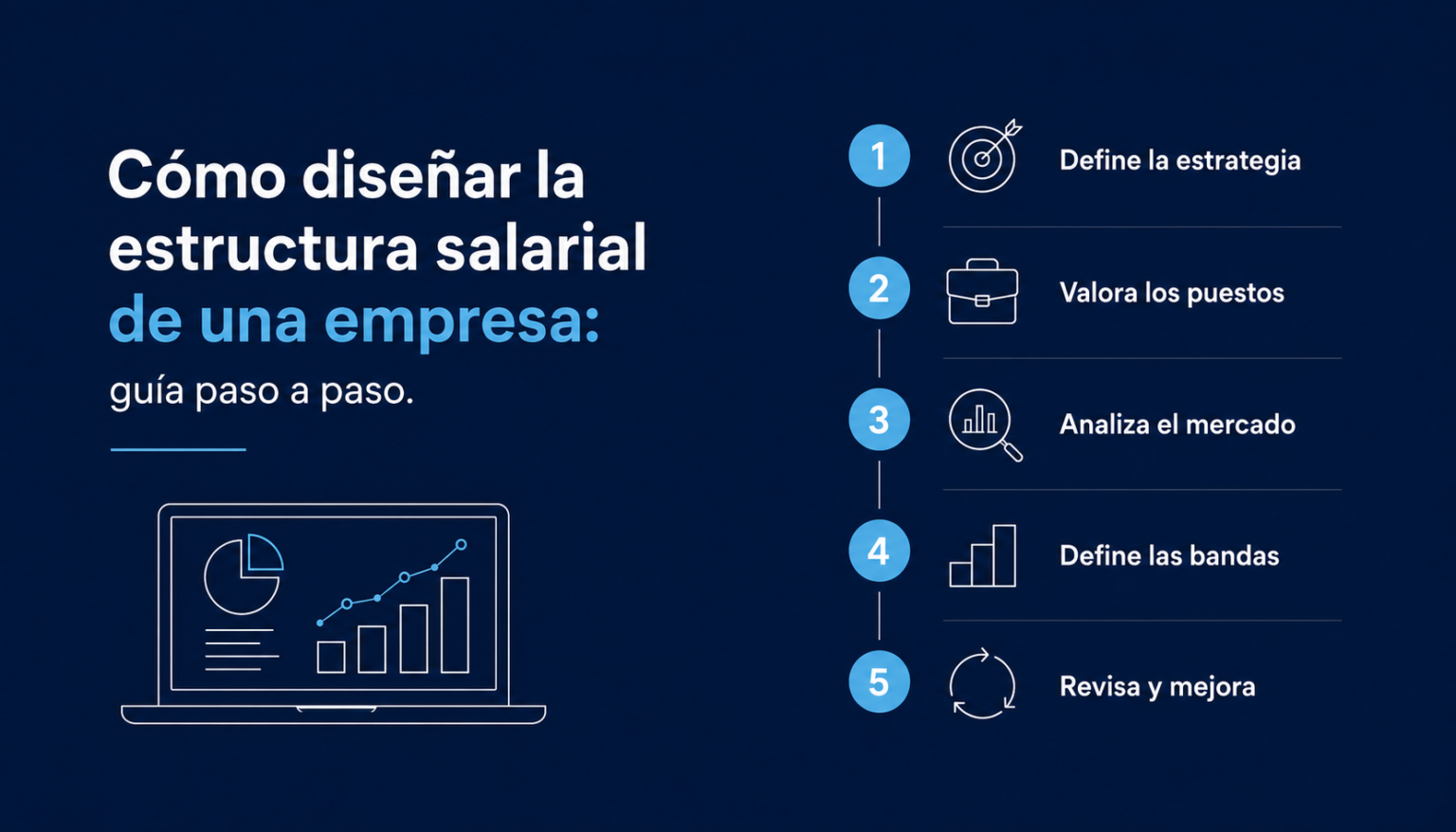 Cómo diseñar la estructura salarial de una empresa:
guía paso a paso.

1 Define la estrategia

2 Valora los puestos

3 Analiza el mercado

4 Define las bandas

5 Revisa y mejora